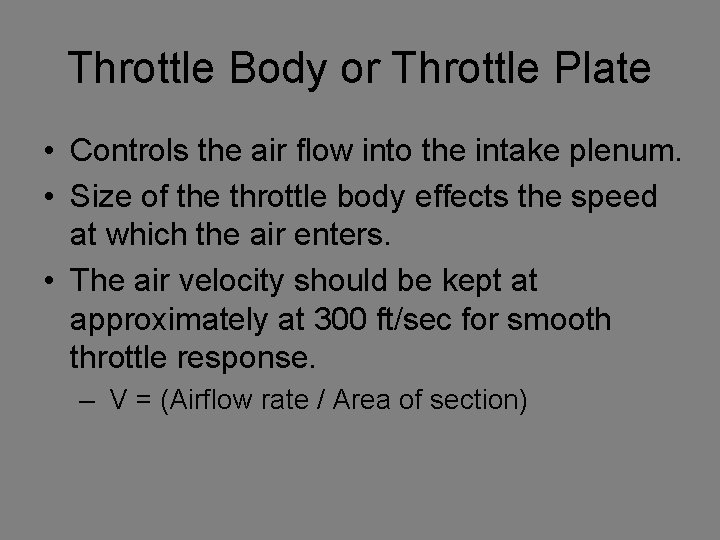 Throttle Body or Throttle Plate

• Controls the air flow into the intake plenum.

• Size of the throttle body effects the speed at which the air enters.

• The air velocity should be kept at approximately at 300 ft/sec for smooth throttle response.

– V = (Airflow rate / Area of section)